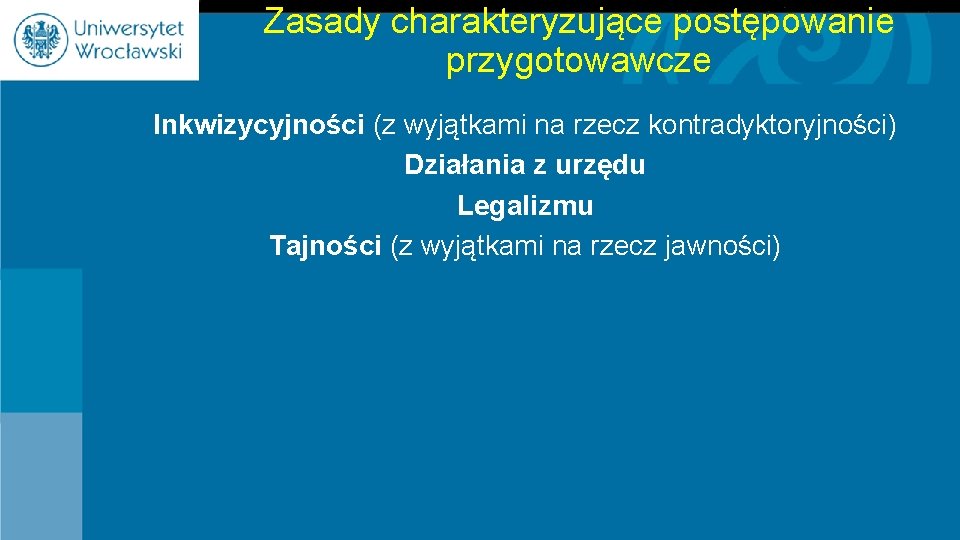 Uniwersytet Wrocławski

Zasady charakteryzujące postępowanie przygotowawcze

Inkwizycyjności (z wyjątkami na rzecz kontradyktoryjności)
Działania z urzędu
Legalizmu
Tajności (z wyjątkami na rzecz jawności)